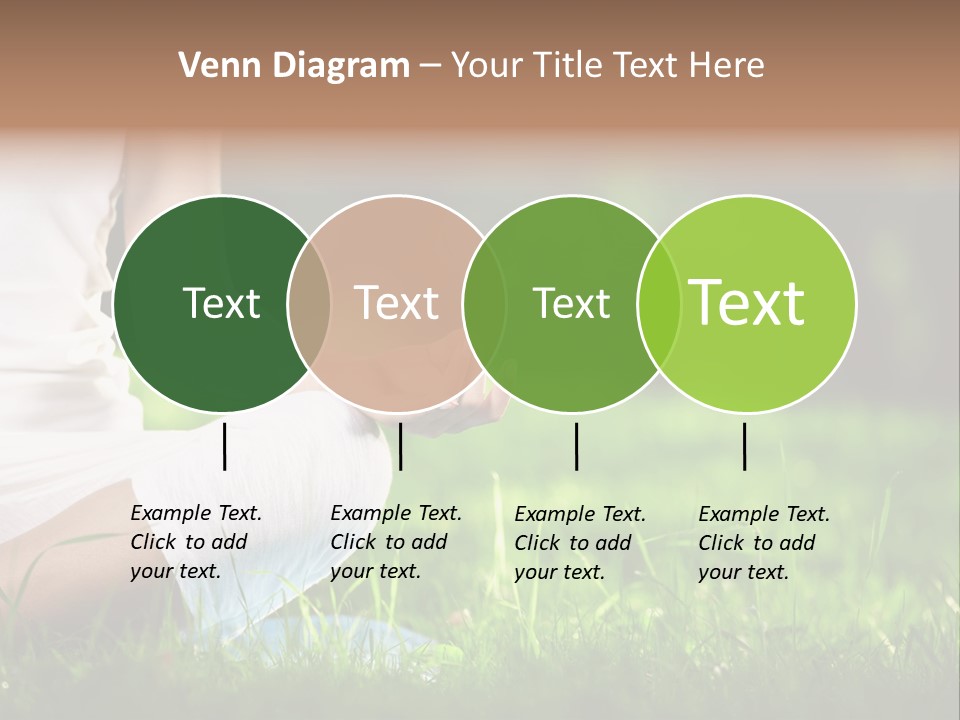 Venn Diagram – Your Title Text Here

Text

Text

Text

Text

Example Text. Click to add your text.

Example Text. Click to add your text.

Example Text. Click to add your text.

Example Text. Click to add your text.